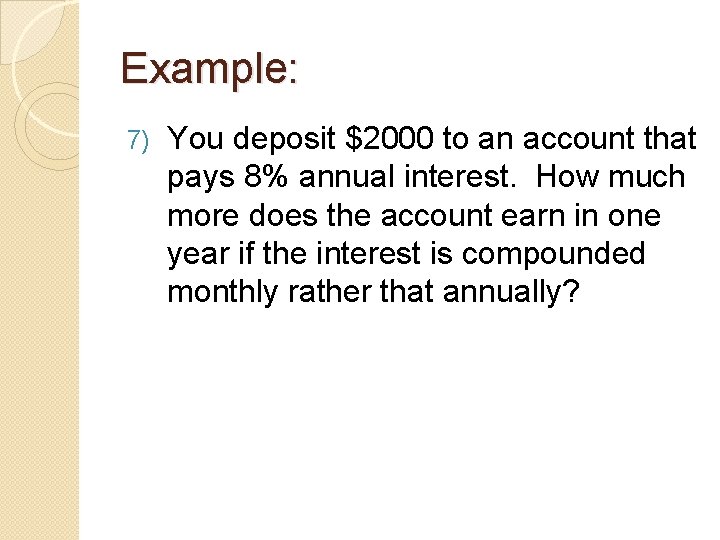 Example:

7) You deposit \$2000 to an account that pays 8% annual interest. How much more does the account earn in one year if the interest is compounded monthly rather that annually?